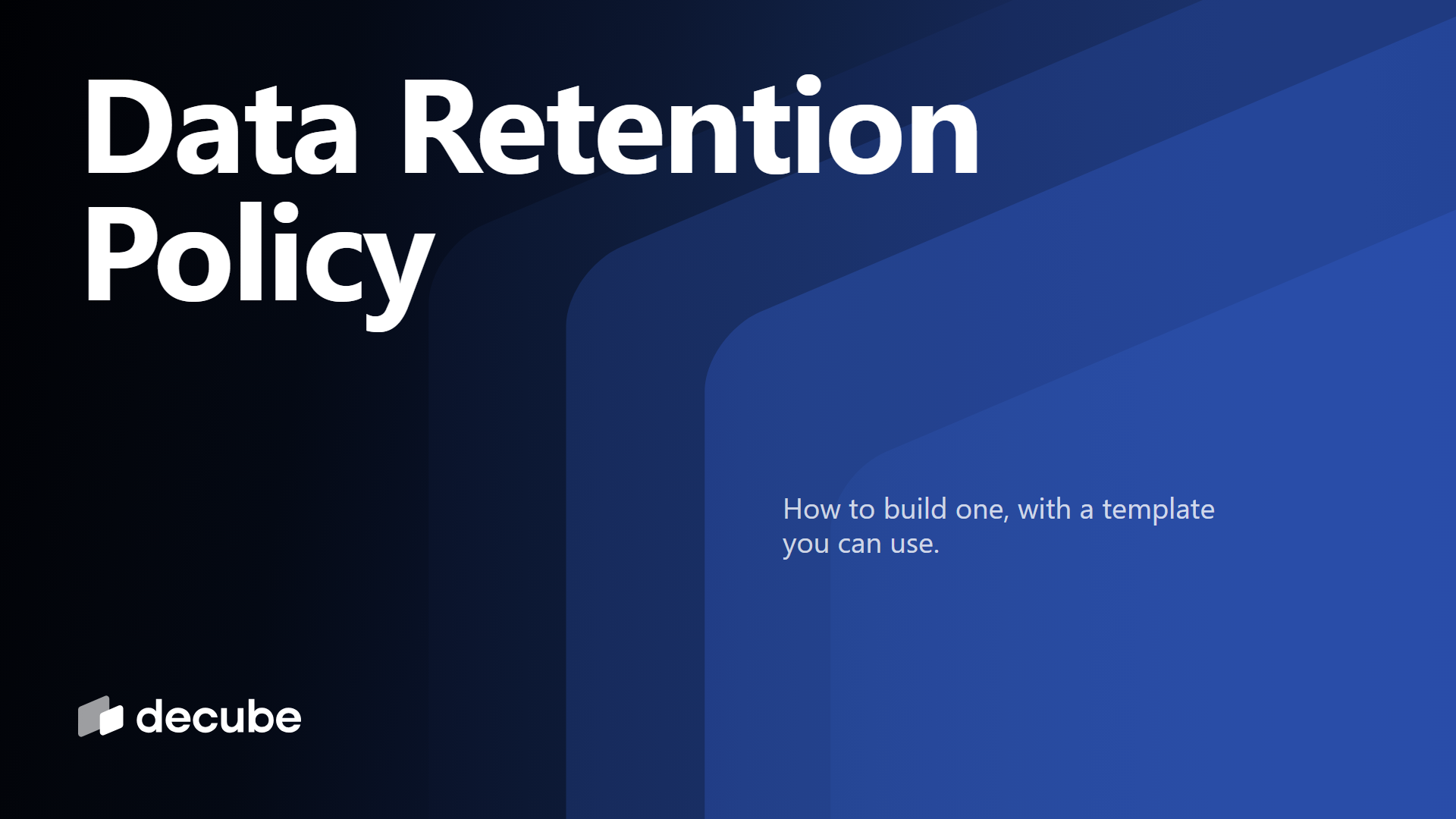 Data Retention Policy

How to build one, with a template you can use.

decube